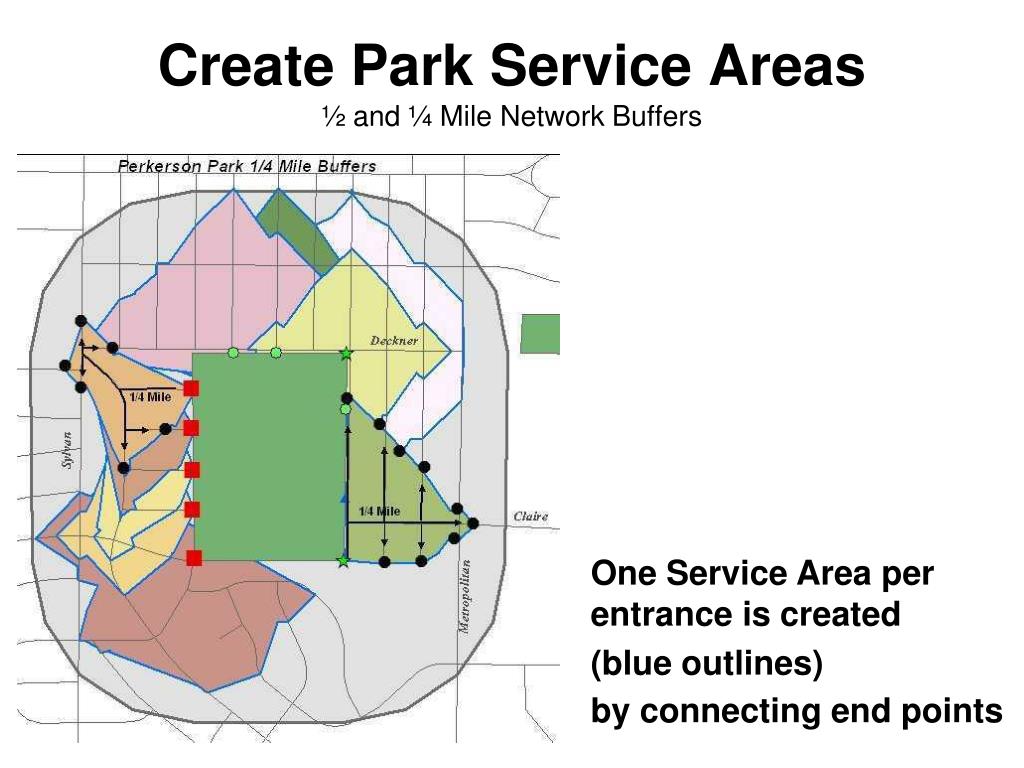 Create Park Service Areas
½ and ¼ Mile Network Buffers

Perkerson Park 1/4 Mile Buffers

Deckner

1/4 Mile

Sylvan

1/4 Mile

Claire

Metropolitan

One Service Area per entrance is created

(blue outlines)

by connecting end points